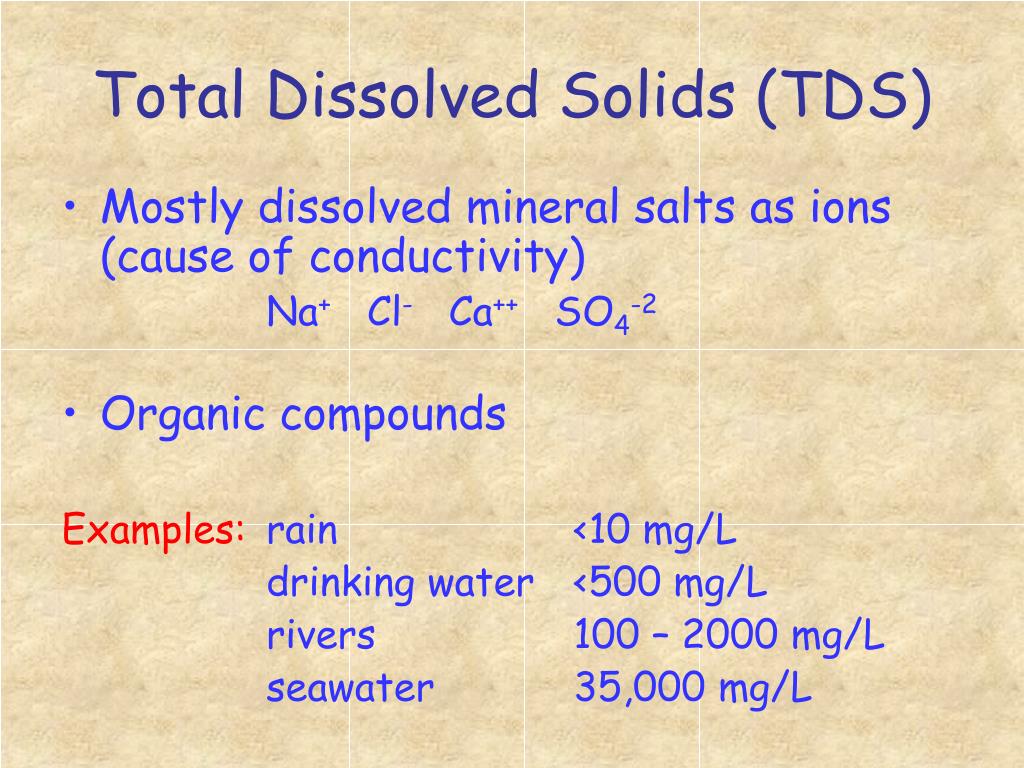 Total Dissolved Solids (TDS)

• Mostly dissolved mineral salts as ions (cause of conductivity)

$Na^+$   $Cl^-$   $Ca^{++}$   $SO_4^{-2}$

• Organic compounds

Examples: rain <10 mg/L
drinking water <500 mg/L
rivers 100 – 2000 mg/L
seawater 35,000 mg/L